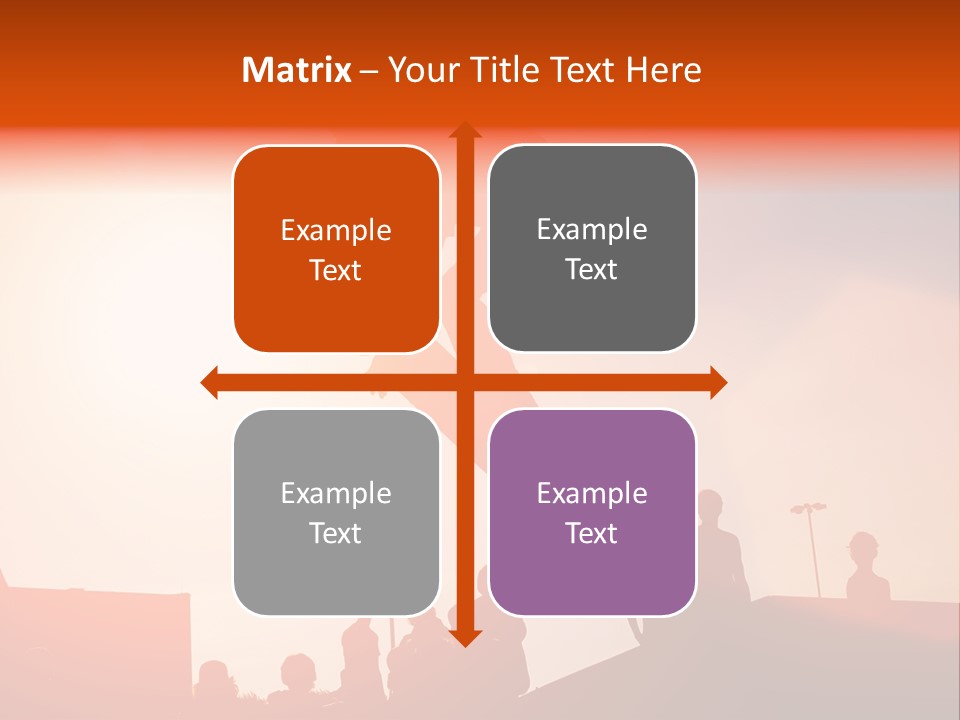 Matrix – Your Title Text Here

Example Text

Example Text

Example Text

Example Text